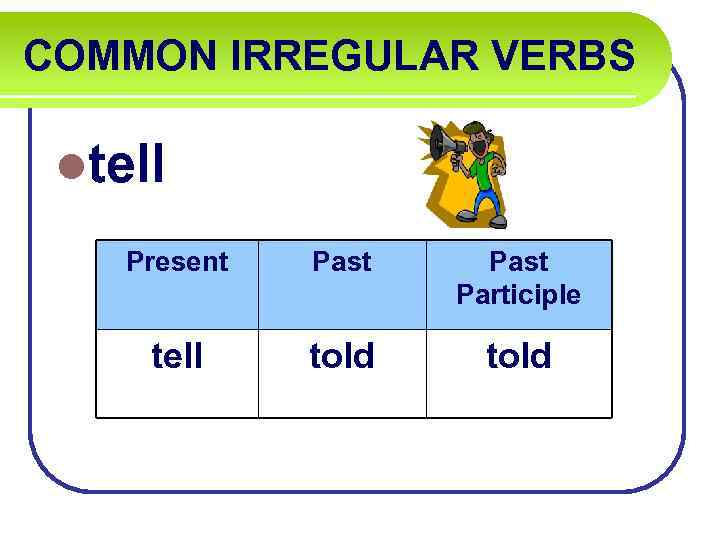 COMMON IRREGULAR VERBS

tell

| Present | Past | Past Participle |
|---|---|---|
| tell | told | told |